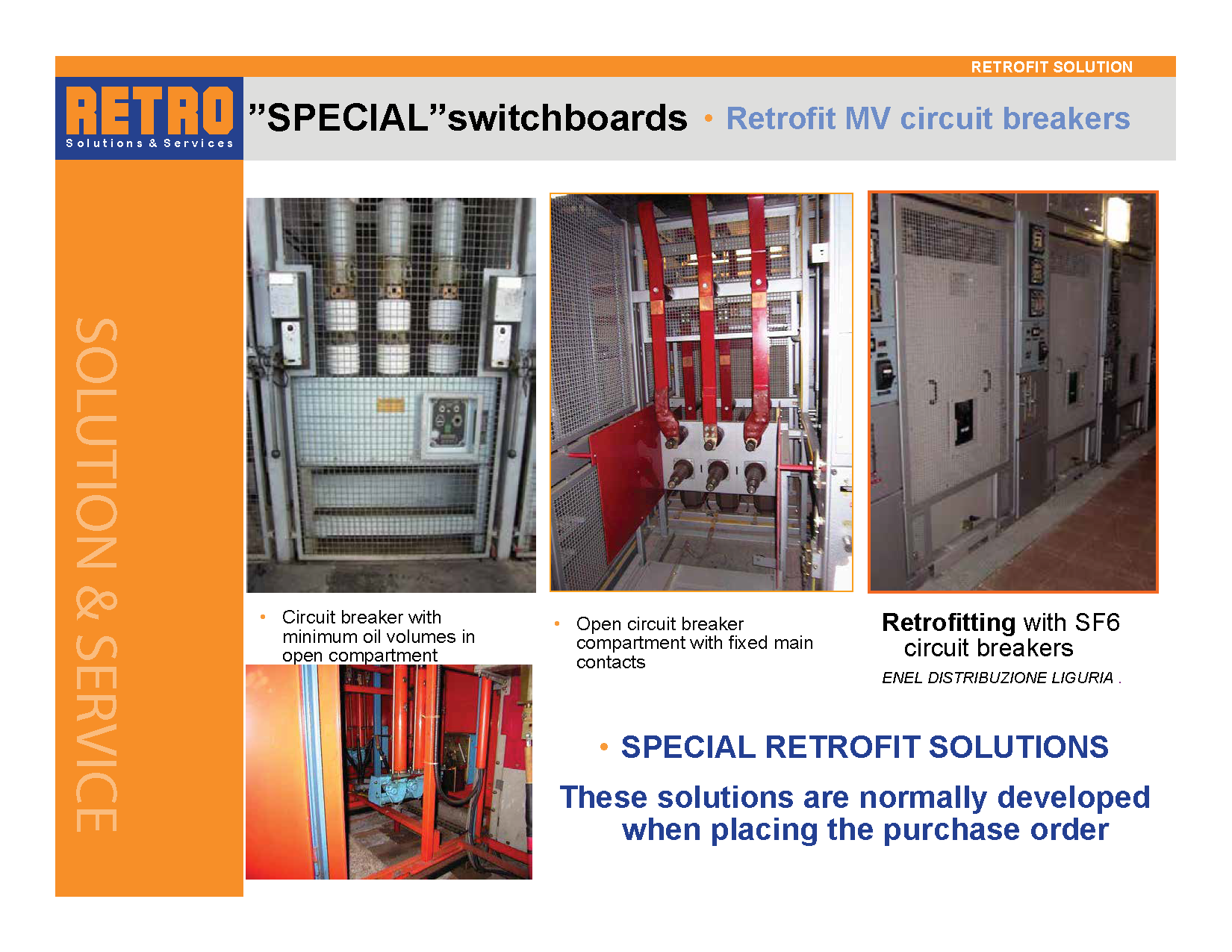 RETROFIT SOLUTION

RETRO
Solutions & Services

"SPECIAL"switchboards • Retrofit MV circuit breakers

SOLUTION & SERVICE

• Circuit breaker with minimum oil volumes in open compartment

• Open circuit breaker compartment with fixed main contacts

Retrofitting with SF6 circuit breakers
ENEL DISTRIBUZIONE LIGURIA .

• SPECIAL RETROFIT SOLUTIONS

These solutions are normally developed when placing the purchase order